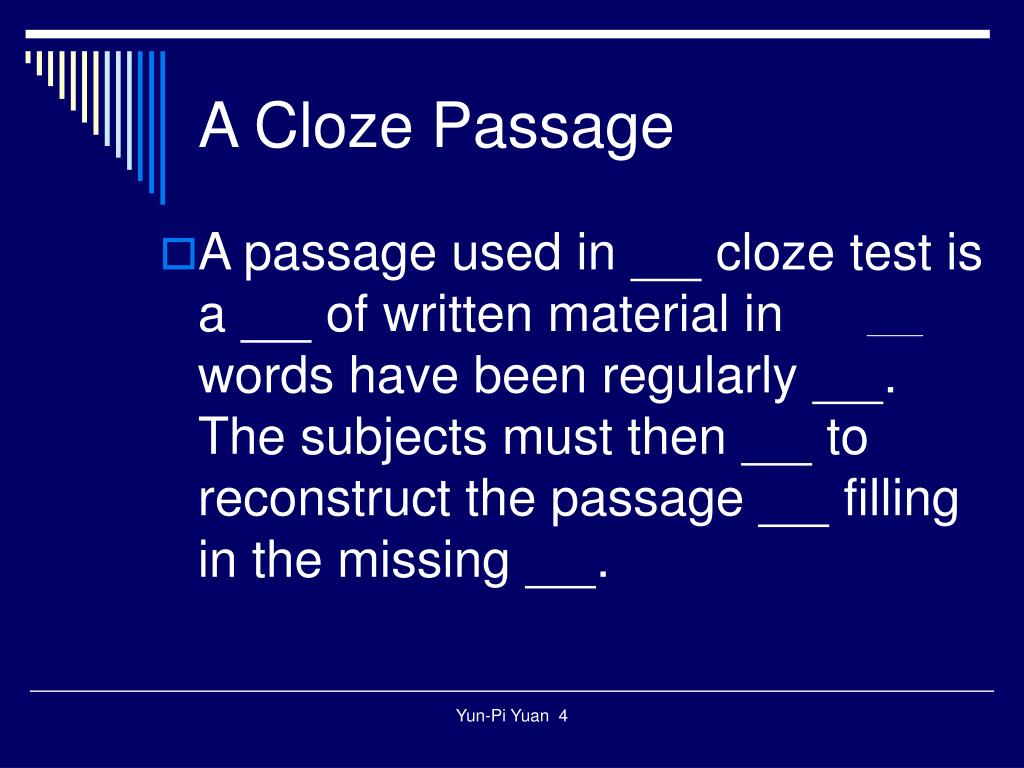 A Cloze Passage

A passage used in ___ cloze test is a ___ of written material in ___ words have been regularly ___. The subjects must then ___ to reconstruct the passage ___ filling in the missing ___.

Yun-Pi Yuan 4